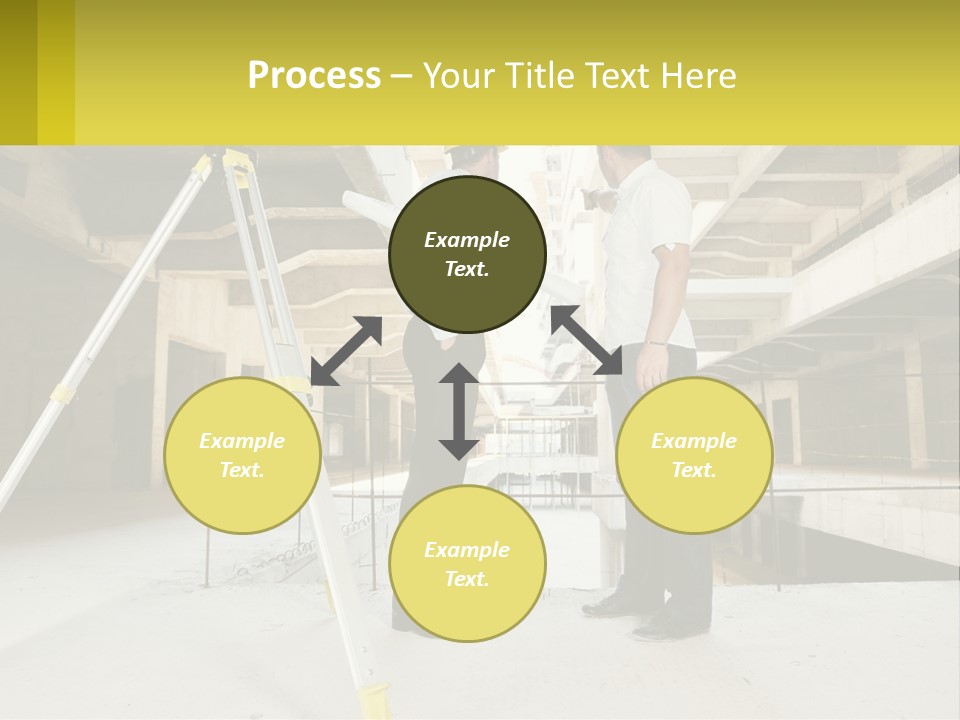 Process – Your Title Text Here

Example Text.

Example Text.

Example Text.

Example Text.